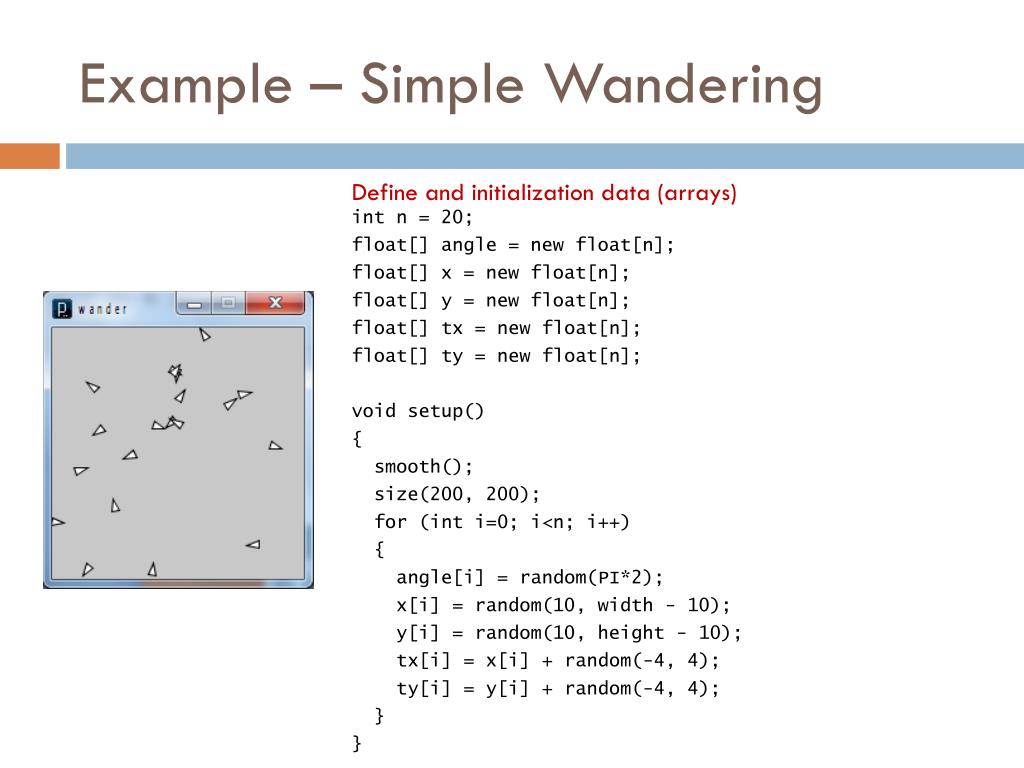 Example – Simple Wandering

wander

Define and initialization data (arrays)

int n = 20;
float[] angle = new float[n];
float[] x = new float[n];
float[] y = new float[n];
float[] tx = new float[n];
float[] ty = new float[n];

void setup()
{
  smooth();
  size(200, 200);
  for (int i=0; i<n; i++)
  {
    angle[i] = random(PI*2);
    x[i] = random(10, width - 10);
    y[i] = random(10, height - 10);
    tx[i] = x[i] + random(-4, 4);
    ty[i] = y[i] + random(-4, 4);
  }
}